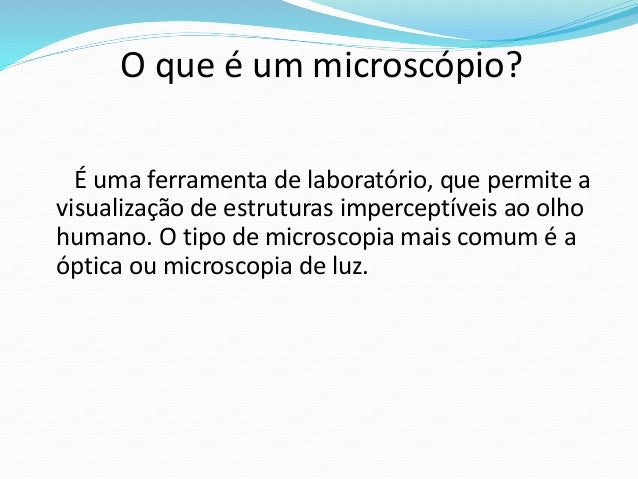 O que é um microscópio?

É uma ferramenta de laboratório, que permite a visualização de estruturas imperceptíveis ao olho humano. O tipo de microscopia mais comum é a óptica ou microscopia de luz.